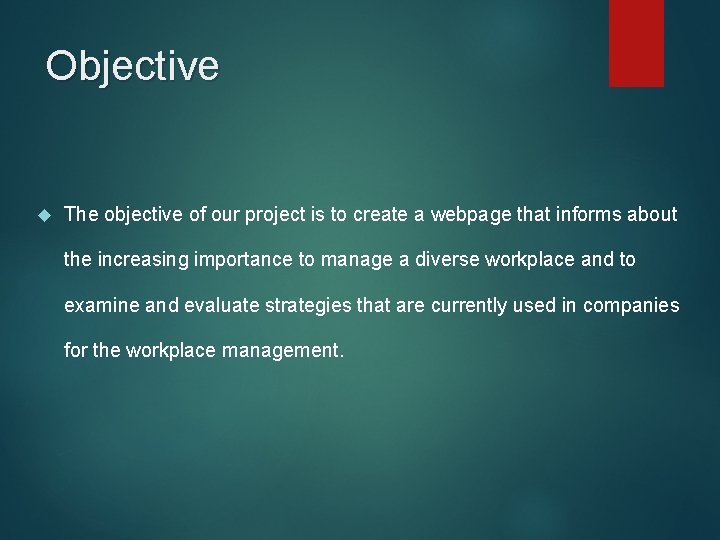 Objective

The objective of our project is to create a webpage that informs about the increasing importance to manage a diverse workplace and to examine and evaluate strategies that are currently used in companies for the workplace management.